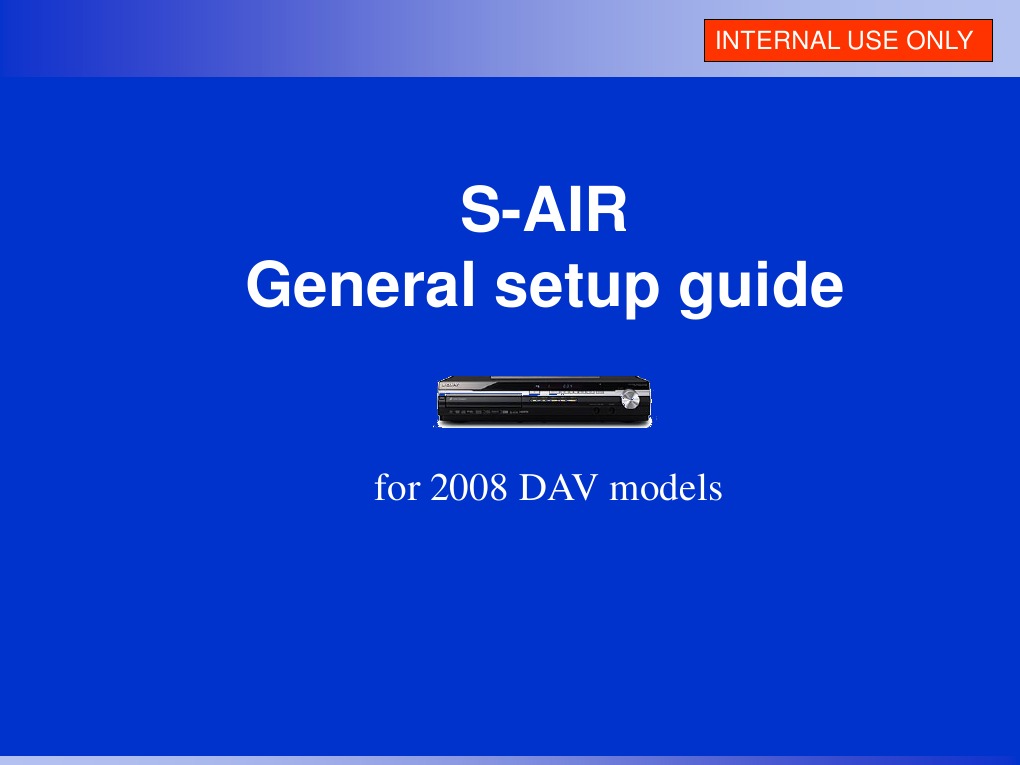 INTERNAL USE ONLY

S-AIR
General setup guide

for 2008 DAV models